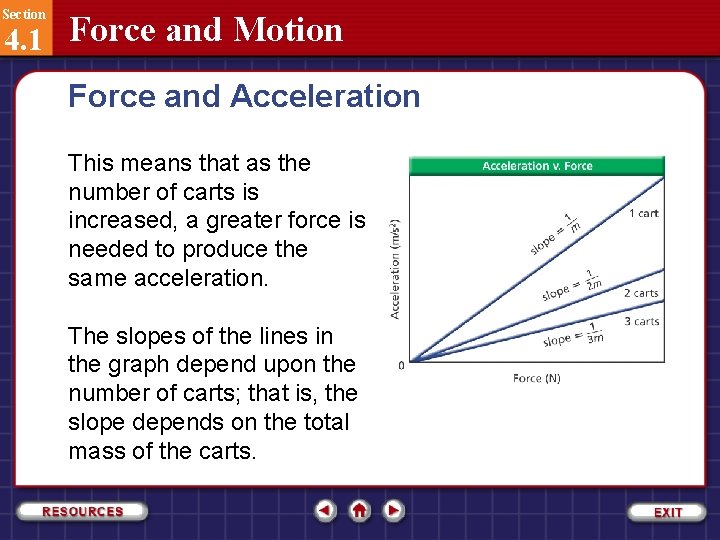 Section
4.1
Force and Motion

Force and Acceleration

This means that as the number of carts is increased, a greater force is needed to produce the same acceleration.

The slopes of the lines in the graph depend upon the number of carts; that is, the slope depends on the total mass of the carts.

Acceleration v. Force

Acceleration (m/s²)

slope = $\frac{1}{m}$

1 cart

slope = $\frac{1}{2m}$

2 carts

slope = $\frac{1}{3m}$

3 carts

0

Force (N)

RESOURCES

EXIT